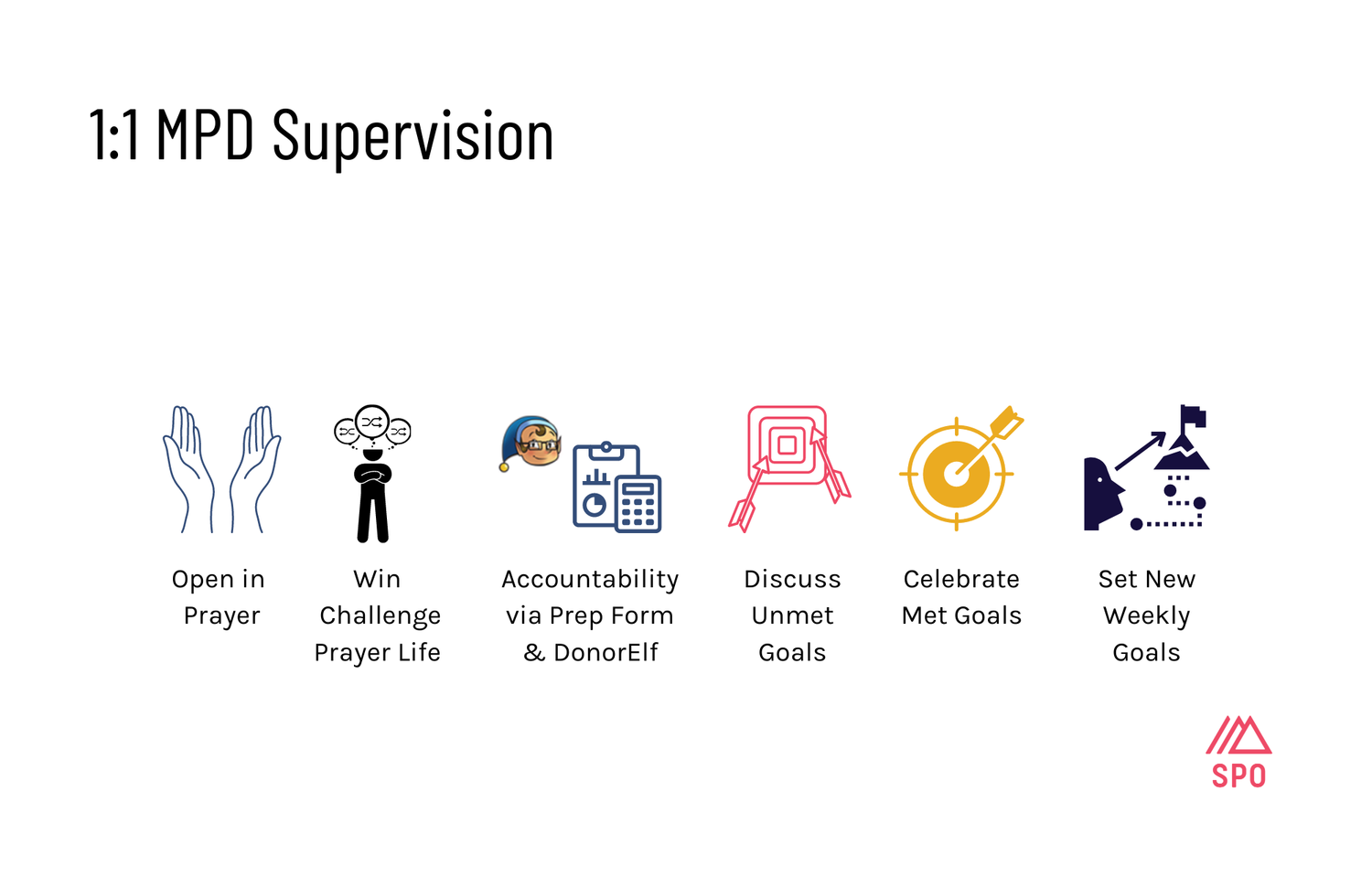 1:1 MPD Supervision

Open in Prayer

Win Challenge Prayer Life

Accountability via Prep Form & DonorElf

Discuss Unmet Goals

Celebrate Met Goals

Set New Weekly Goals

SPO